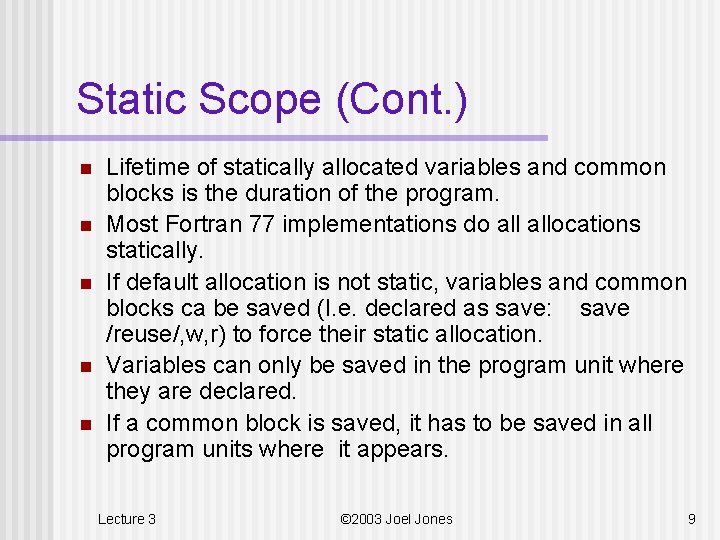 Static Scope (Cont.)

- Lifetime of statically allocated variables and common blocks is the duration of the program.
- Most Fortran 77 implementations do all allocations statically.
- If default allocation is not static, variables and common blocks ca be saved (I.e. declared as save: save /reuse/,w,r) to force their static allocation.
- Variables can only be saved in the program unit where they are declared.
- If a common block is saved, it has to be saved in all program units where it appears.

Lecture 3 ©2003 Joel Jones 9